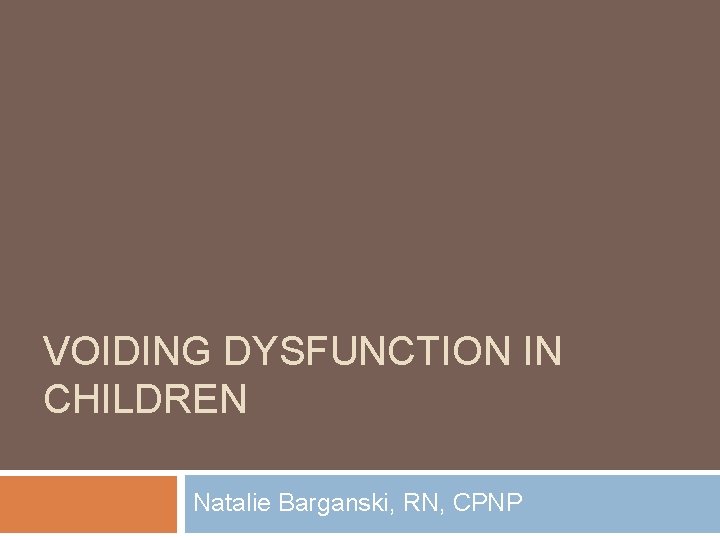 VOIDING DYSFUNCTION IN CHILDREN

Natalie Barganski, RN, CPNP